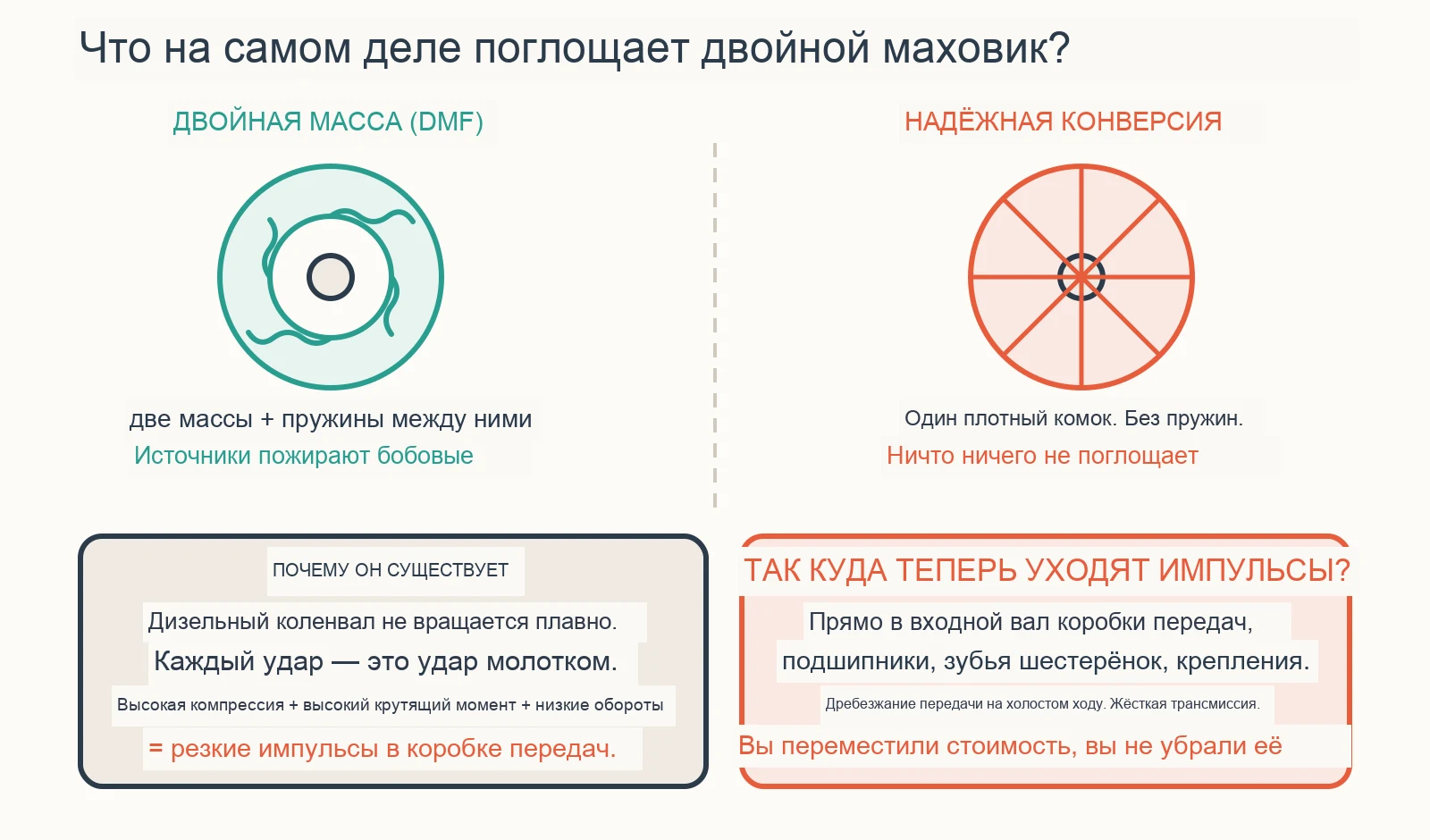 Что на самом деле поглощает двойной маховик?

ДВОЙНАЯ МАССА (DMF)

две массы + пружины между ними

Источники пожирают бобовые

НАДЁЖНАЯ КОНВЕРСИЯ

Один плотный комок. Без пружин.

Ничто ничего не поглощает

ПОЧЕМУ ОН СУЩЕСТВУЕТ

Дизельный коленвал не вращается плавно.

Каждый удар — это удар молотком.

Высокая компрессия + высокий крутящий момент + низкие обороты

= резкие импульсы в коробке передач.

ТАК КУДА ТЕПЕРЬ УХОДЯТ ИМПУЛЬСЫ?

Прямо в входной вал коробки передач, подшипники, зубья шестерёнок, крепления.

Дребезжание передачи на холостом ходу. Жёсткая трансмиссия.

Вы переместили стоимость, вы не убрали её